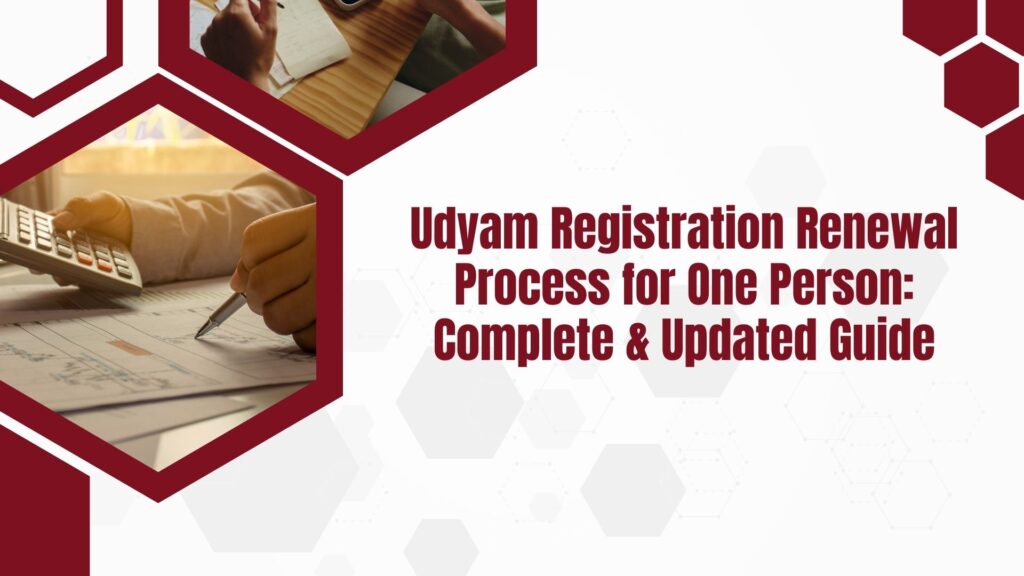 Udyam Registration Renewal Process for One Person: Complete & Updated Guide